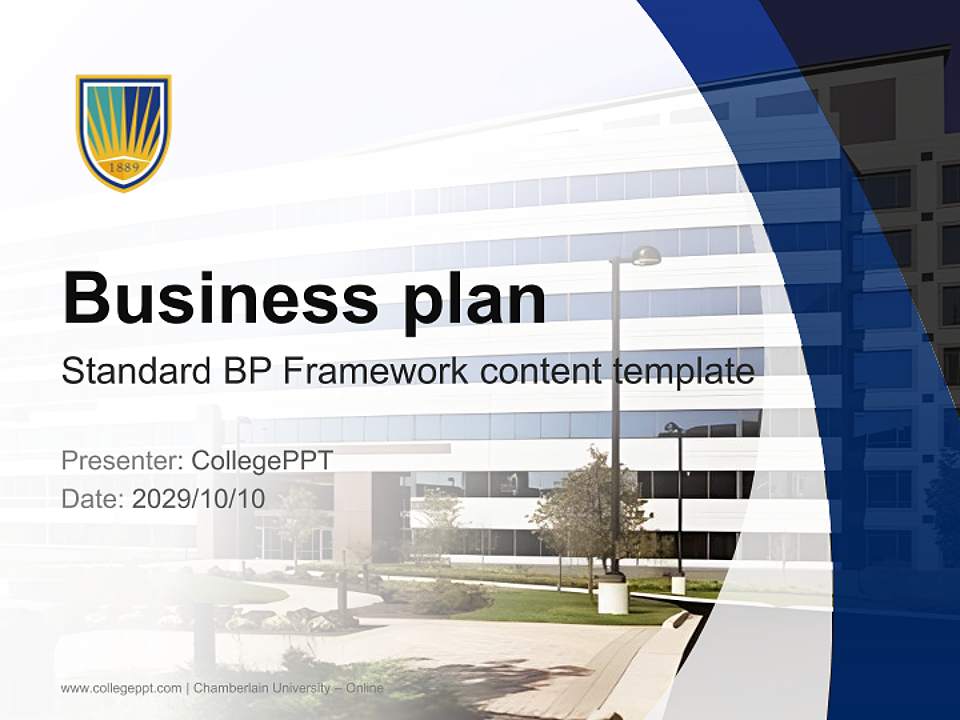 1889

Business plan

Standard BP Framework content template

Presenter: CollegePPT
Date: 2029/10/10

www.collegeppt.com | Chamberlain University – Online